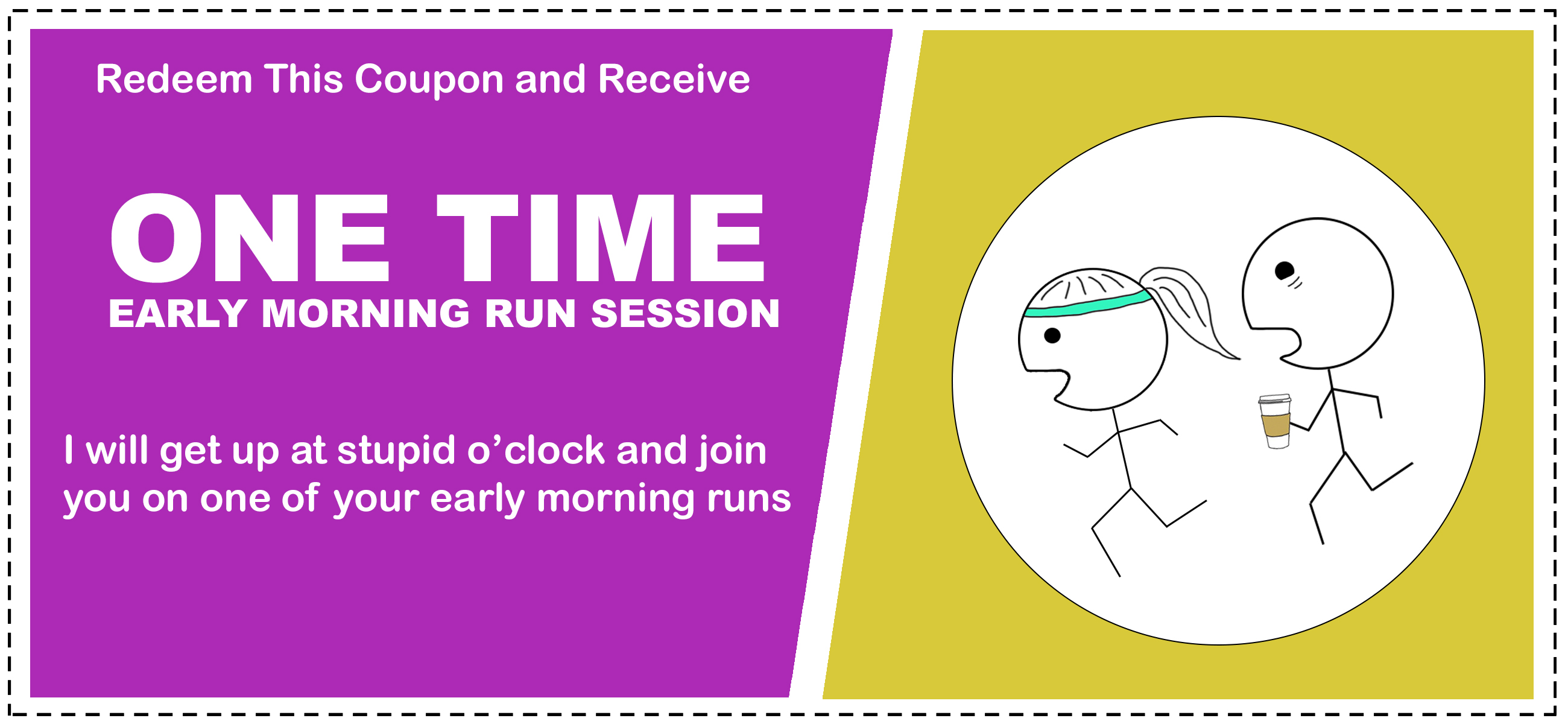 Redeem This Coupon and Receive

ONE TIME
EARLY MORNING RUN SESSION

I will get up at stupid o’clock and join you on one of your early morning runs